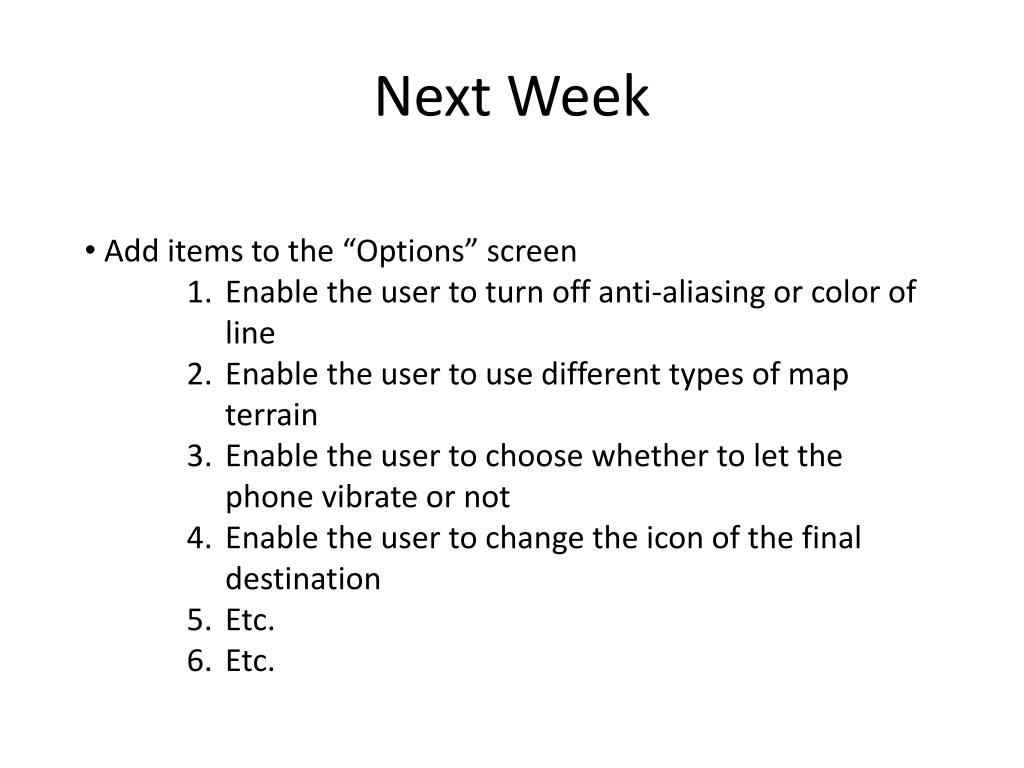 Next Week

• Add items to the “Options” screen
1. Enable the user to turn off anti-aliasing or color of line
2. Enable the user to use different types of map terrain
3. Enable the user to choose whether to let the phone vibrate or not
4. Enable the user to change the icon of the final destination
5. Etc.
6. Etc.